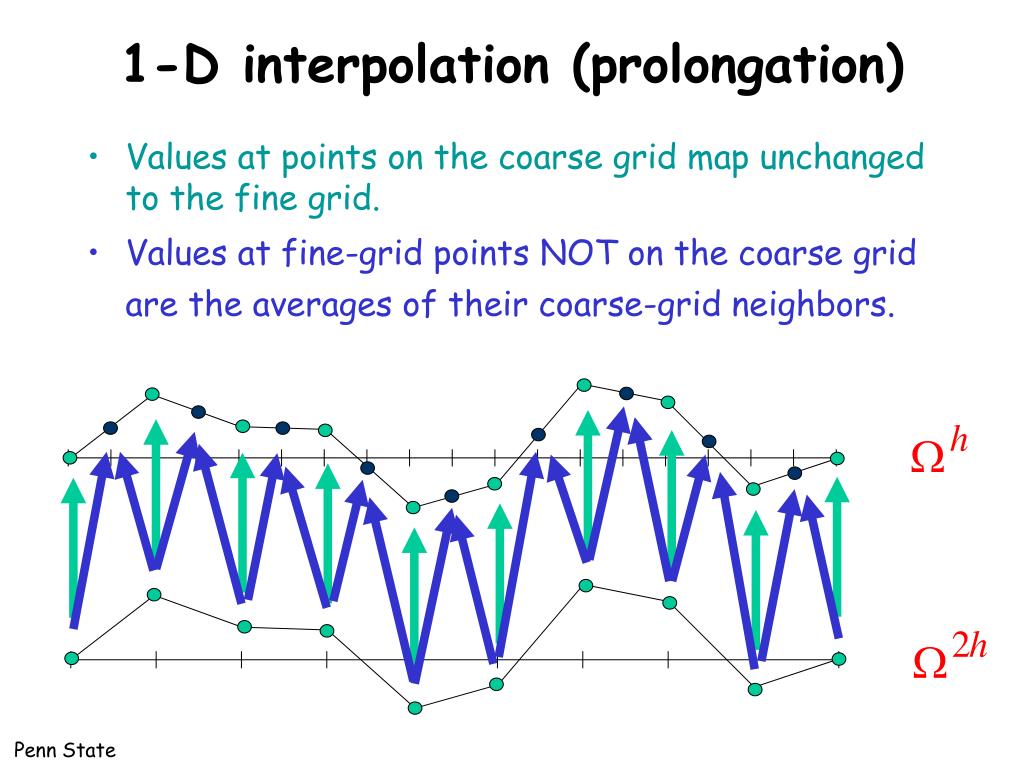 1-D interpolation (prolongation)

• Values at points on the coarse grid map unchanged to the fine grid.

• Values at fine-grid points NOT on the coarse grid are the averages of their coarse-grid neighbors.

$\Omega^h$

$\Omega^{2h}$

Penn State